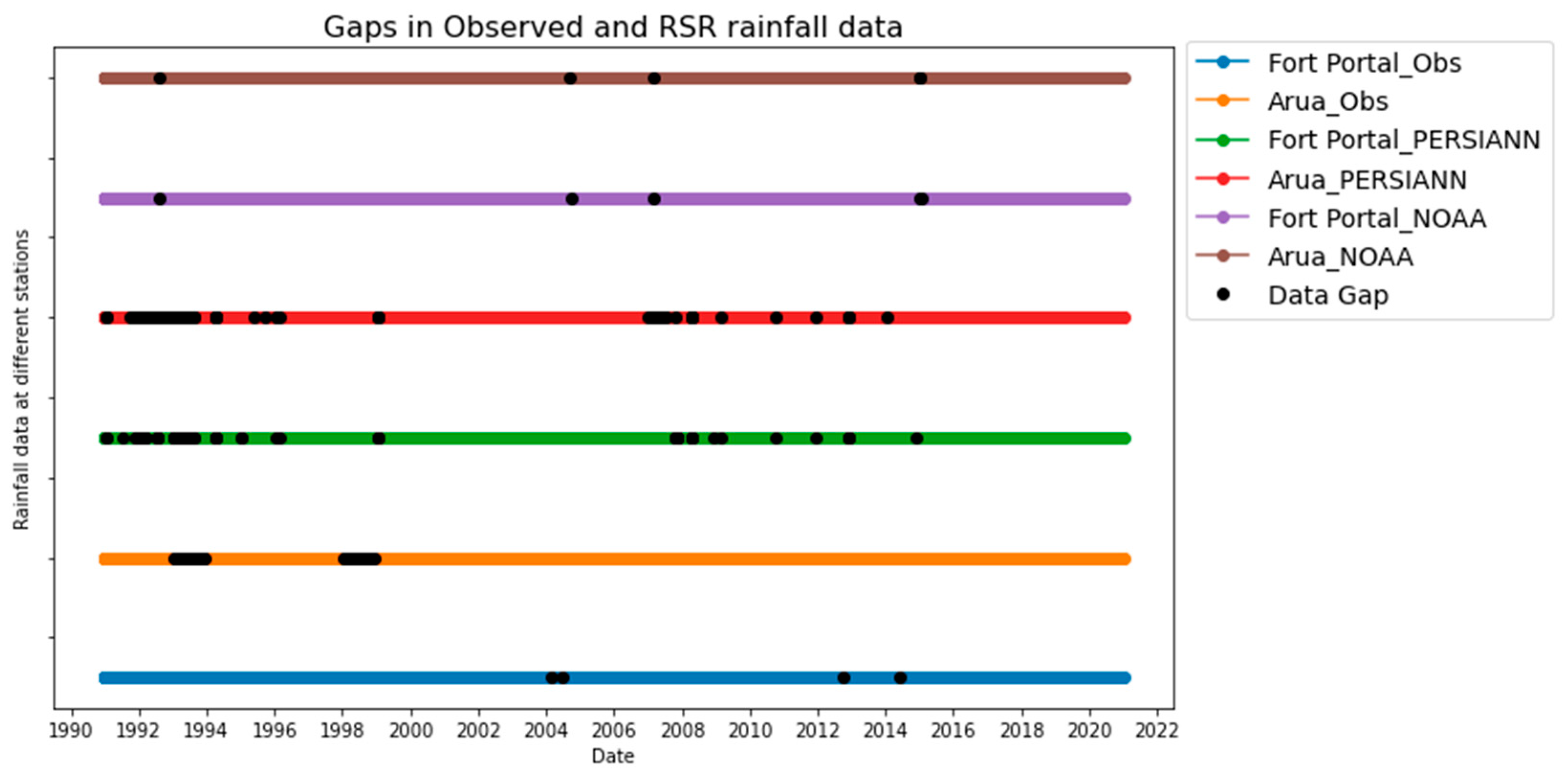 Gaps in Observed and RSR rainfall data

Fort Portal_Obs
Arua_Obs
Fort Portal_PERSIANN
Arua_PERSIANN
Fort Portal_NOAA
Arua_NOAA
Data Gap

Rainfall data at different stations

1990 1992 1994 1996 1998 2000 2002 2004 2006 2008 2010 2012 2014 2016 2018 2020 2022

Date